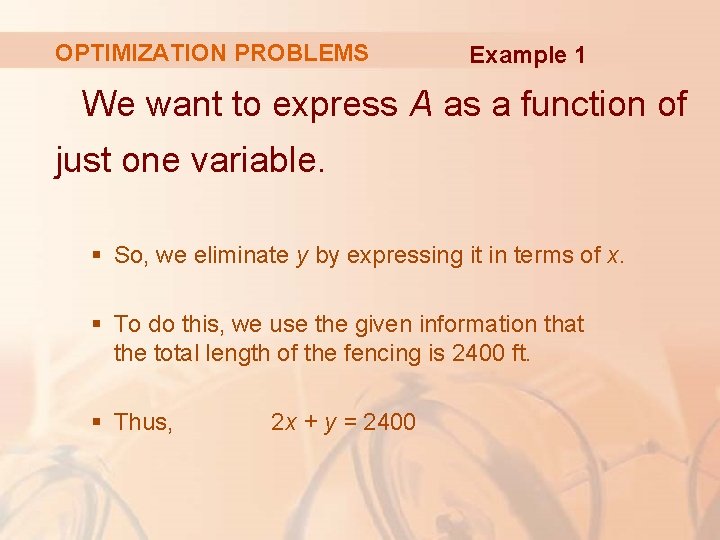 OPTIMIZATION PROBLEMS Example 1

We want to express $A$ as a function of just one variable.

▪ So, we eliminate $y$ by expressing it in terms of $x$.

▪ To do this, we use the given information that the total length of the fencing is 2400 ft.

▪ Thus, $2x + y = 2400$